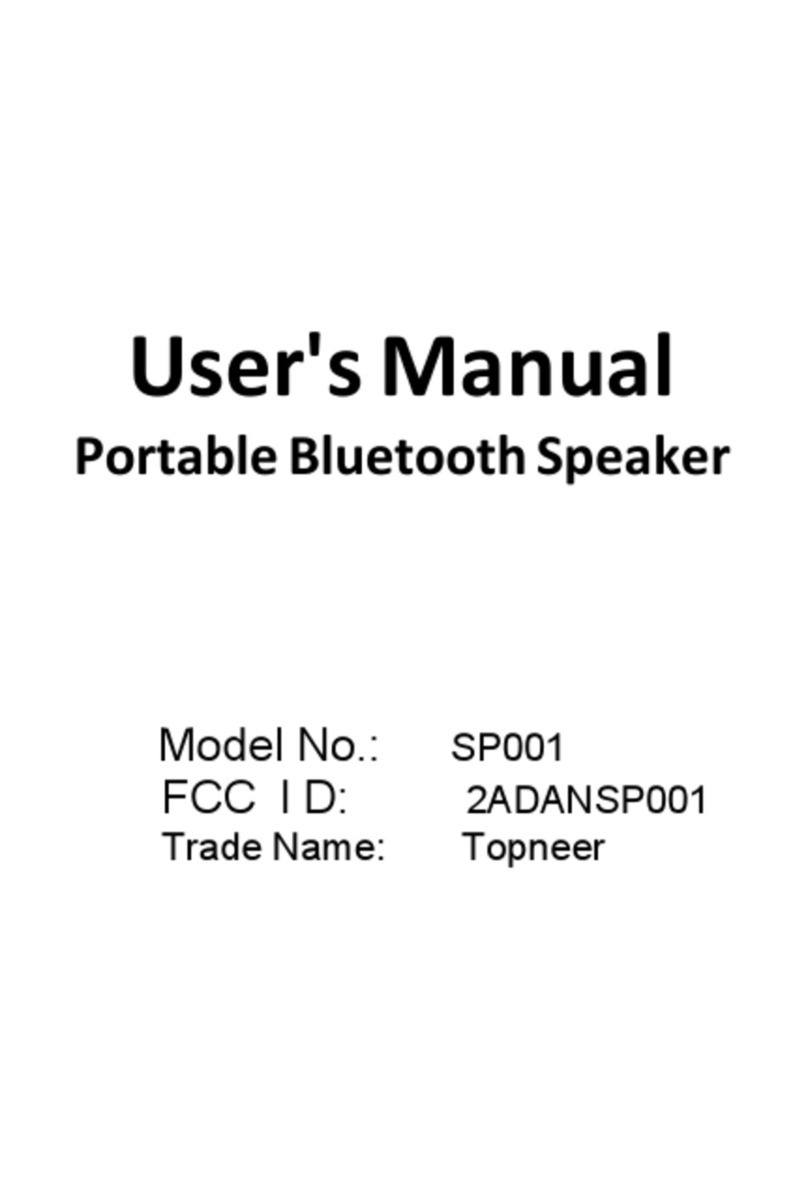 User's Manual
Portable Bluetooth Speaker

Model No.: SP001
FCC I D: 2ADANSP001
Trade Name: Topneer